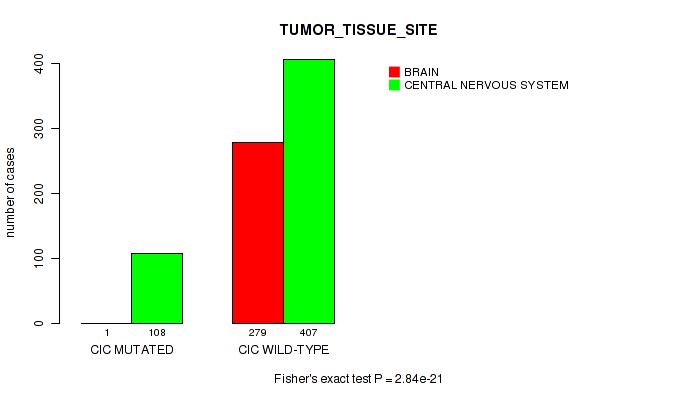 TUMOR_TISSUE_SITE

BRAIN
CENTRAL NERVOUS SYSTEM

number of cases

400
300
200
100
0

1
108
279
407

CIC MUTATED
CIC WILD-TYPE

Fisher's exact test P = 2.84e-21